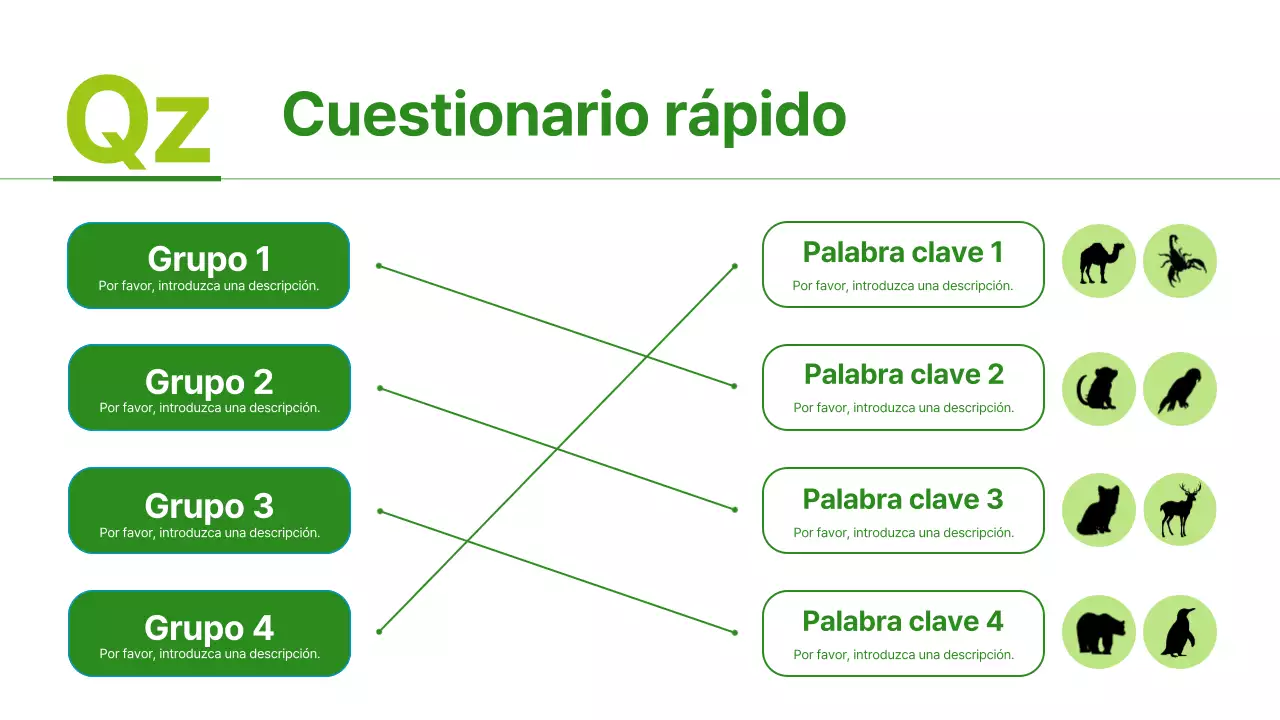 Qz

Cuestionario rápido

Grupo 1
Por favor, introduzca una descripción.

Grupo 2
Por favor, introduzca una descripción.

Grupo 3
Por favor, introduzca una descripción.

Grupo 4
Por favor, introduzca una descripción.

Palabra clave 1
Por favor, introduzca una descripción.

Palabra clave 2
Por favor, introduzca una descripción.

Palabra clave 3
Por favor, introduzca una descripción.

Palabra clave 4
Por favor, introduzca una descripción.